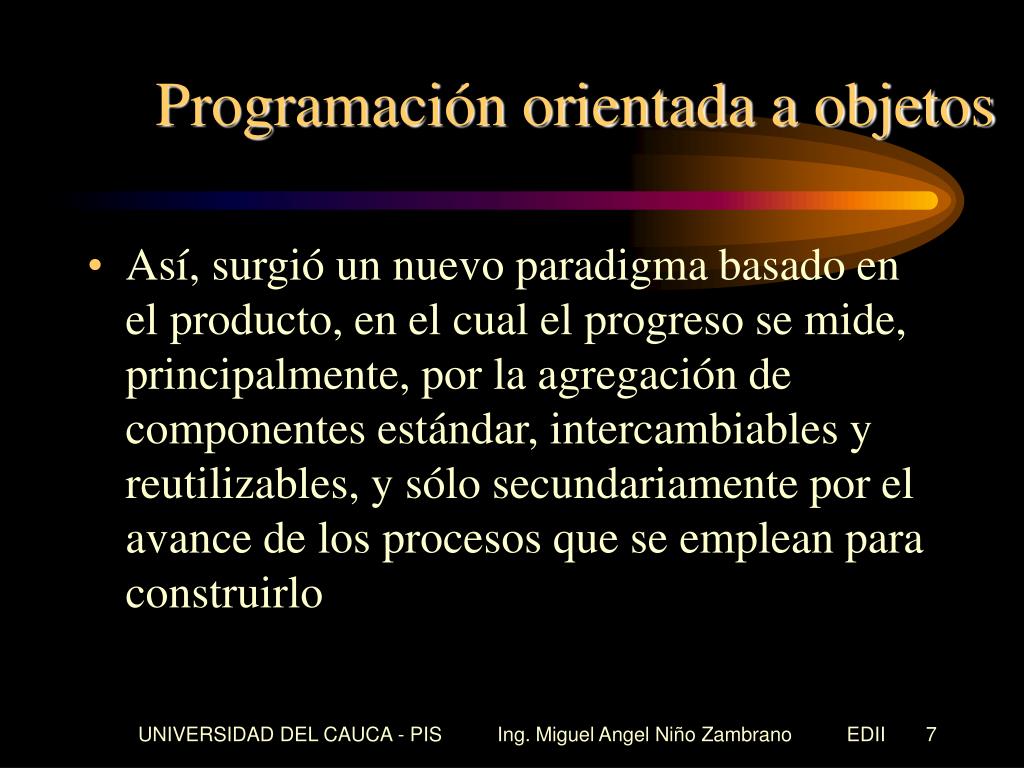 Programación orientada a objetos

• Así, surgió un nuevo paradigma basado en el producto, en el cual el progreso se mide, principalmente, por la agregación de componentes estándar, intercambiables y reutilizables, y sólo secundariamente por el avance de los procesos que se emplean para construirlo

UNIVERSIDAD DEL CAUCA - PIS Ing. Miguel Angel Niño Zambrano EDII 7